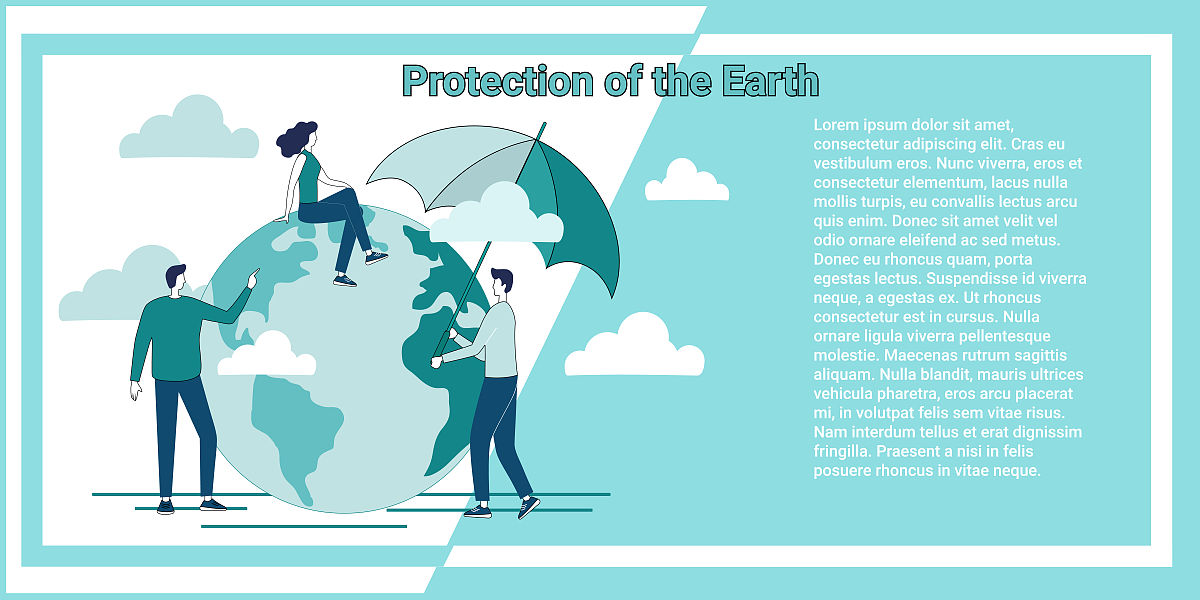 Protection of the Earth

Lorem ipsum dolor sit amet, consectetur adipiscing elit. Cras eu vestibulum eros. Nunc viverra, eros et consectetur elementum, lacus nulla mollis turpis, eu convallis lectus arcu quis enim. Donec sit amet velit vel odio ornare eleifend ac sed metus. Donec eu rhoncus quam, porta egestas lectus. Suspendisse id viverra neque, a egestas ex. Ut rhoncus consectetur est in cursus. Nulla ornare ligula viverra pellentesque molestie. Maecenas rutrum sagittis aliquam. Nulla blandit, mauris ultrices vehicula pharetra, eros arcu placerat mi, in volutpat felis sem vitae risus. Nam interdum tellus et erat dignissim fringilla. Praesent a nisi in felis posuere rhoncus in vitae neque.